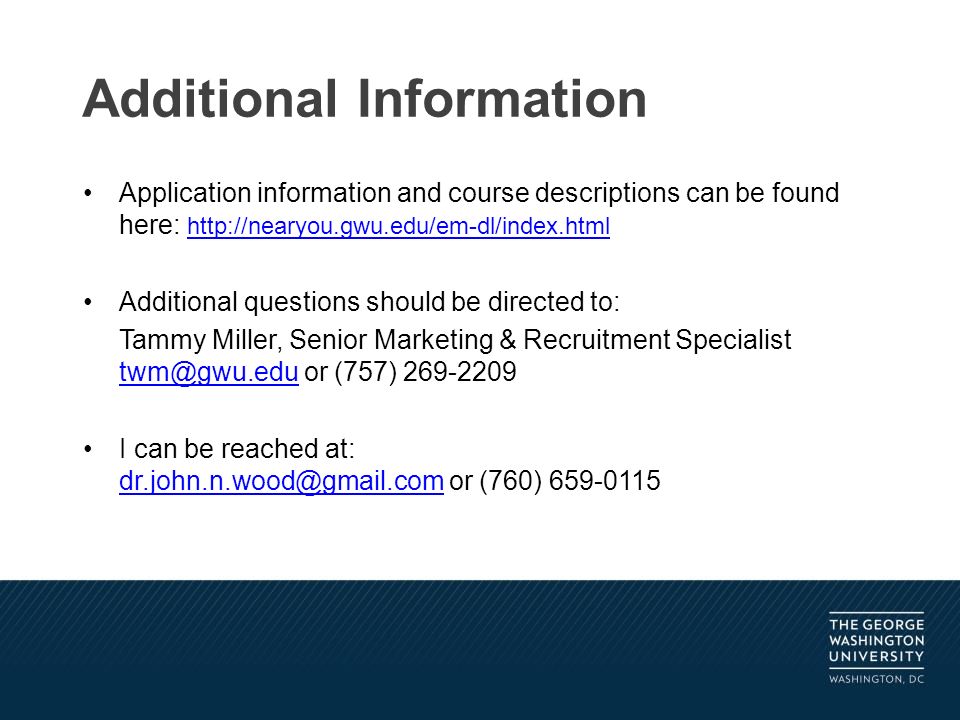 Additional Information

• Application information and course descriptions can be found here: http://nearyou.gwu.edu/em-dl/index.html

• Additional questions should be directed to:
Tammy Miller, Senior Marketing & Recruitment Specialist twm@gwu.edu or (757) 269-2209

• I can be reached at:
dr.john.n.wood@gmail.com or (760) 659-0115

THE GEORGE WASHINGTON UNIVERSITY
WASHINGTON, DC